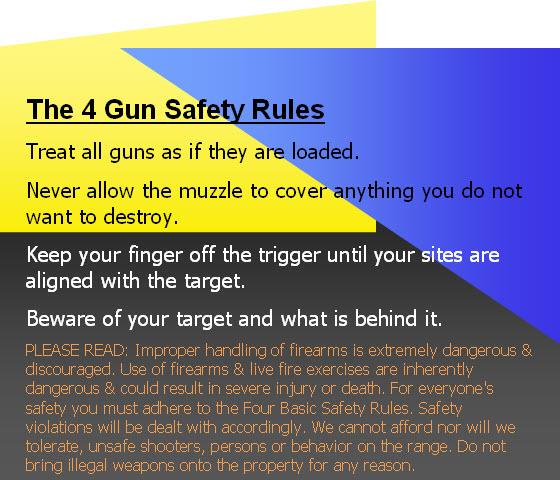 The 4 Gun Safety Rules

Treat all guns as if they are loaded.

Never allow the muzzle to cover anything you do not want to destroy.

Keep your finger off the trigger until your sites are aligned with the target.

Beware of your target and what is behind it.

PLEASE READ: Improper handling of firearms is extremely dangerous & discouraged. Use of firearms & live fire exercises are inherently dangerous & could result in severe injury or death. For everyone's safety you must adhere to the Four Basic Safety Rules. Safety violations will be dealt with accordingly. We cannot afford nor will we tolerate, unsafe shooters, persons or behavior on the range. Do not bring illegal weapons onto the property for any reason.